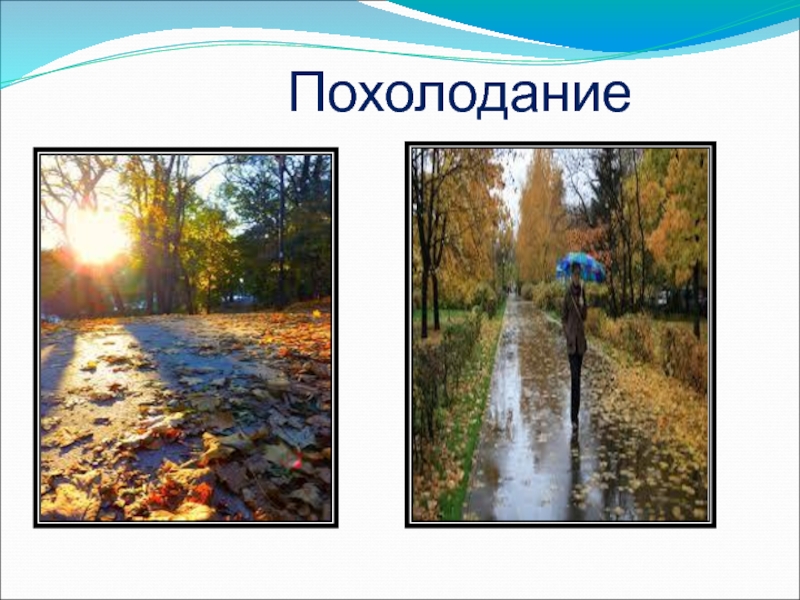 Похолодание